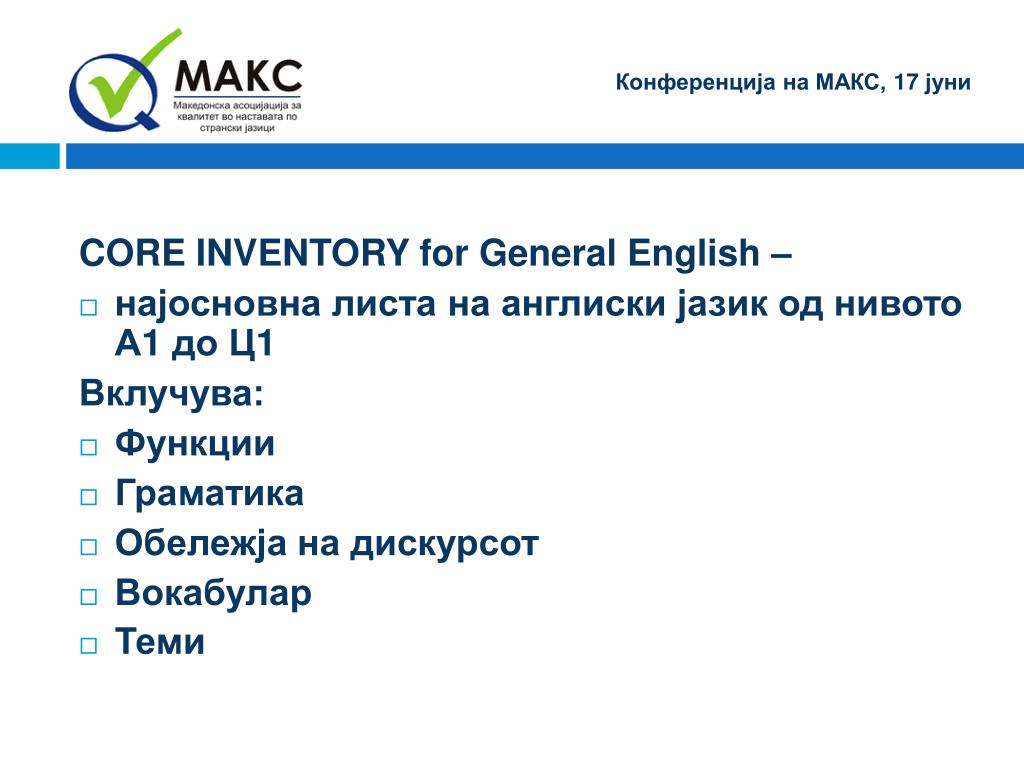 МАКС
Македонска асоцијација за квалитет во наставата по странски јазици

Конференција на МАКС, 17 јуни

CORE INVENTORY for General English –
□ најосновна листа на англиски јазик од нивото А1 до Ц1
Вклучува:
□ Функции
□ Граматика
□ Обележја на дискурсот
□ Вокабулар
□ Теми